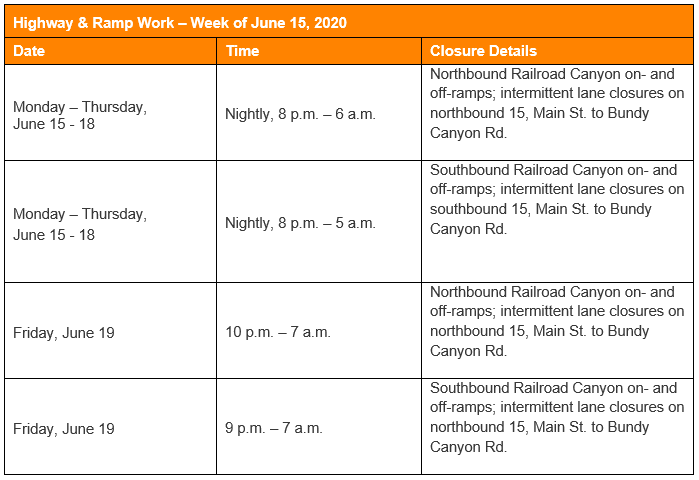 Highway & Ramp Work – Week of June 15, 2020

| Date | Time | Closure Details |
|---|---|---|
| Monday – Thursday, June 15 - 18 | Nightly, 8 p.m. – 6 a.m. | Northbound Railroad Canyon on- and off-ramps; intermittent lane closures on northbound 15, Main St. to Bundy Canyon Rd. |
| Monday – Thursday, June 15 - 18 | Nightly, 8 p.m. – 5 a.m. | Southbound Railroad Canyon on- and off-ramps; intermittent lane closures on southbound 15, Main St. to Bundy Canyon Rd. |
| Friday, June 19 | 10 p.m. – 7 a.m. | Northbound Railroad Canyon on- and off-ramps; intermittent lane closures on northbound 15, Main St. to Bundy Canyon Rd. |
| Friday, June 19 | 9 p.m. – 7 a.m. | Southbound Railroad Canyon on- and off-ramps; intermittent lane closures on northbound 15, Main St. to Bundy Canyon Rd. |